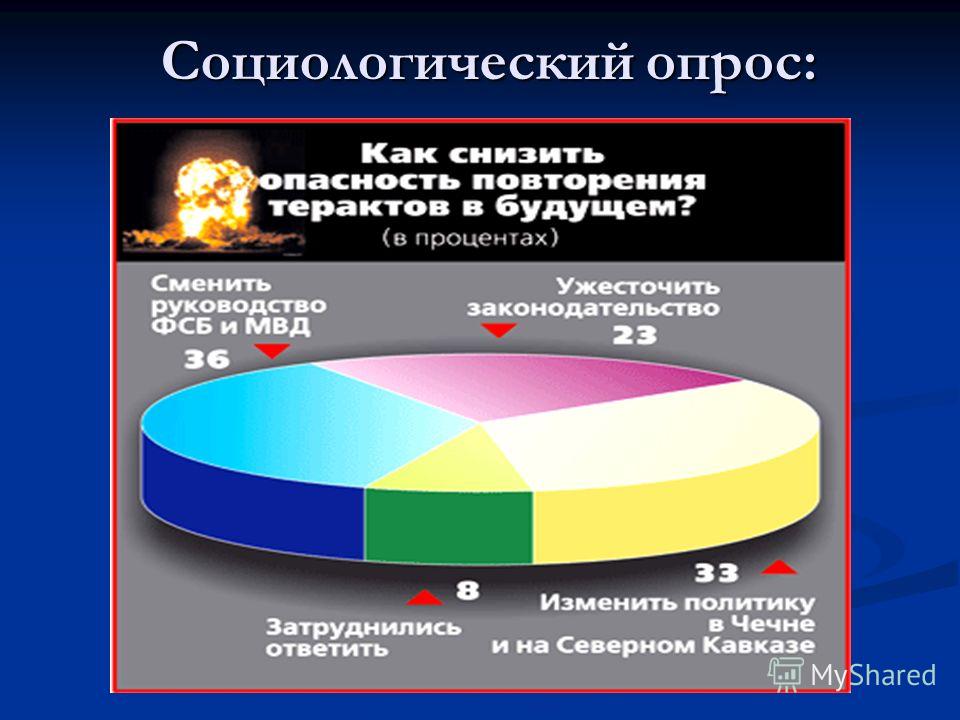 Социологический опрос:

Как снизить опасность повторения терактов в будущем?
(в процентах)

Сменить руководство ФСБ и МВД
36

Ужесточить законодательство
23

8
Затруднились ответить

33
Изменить политику в Чечне и на Северном Кавказе

MyShared